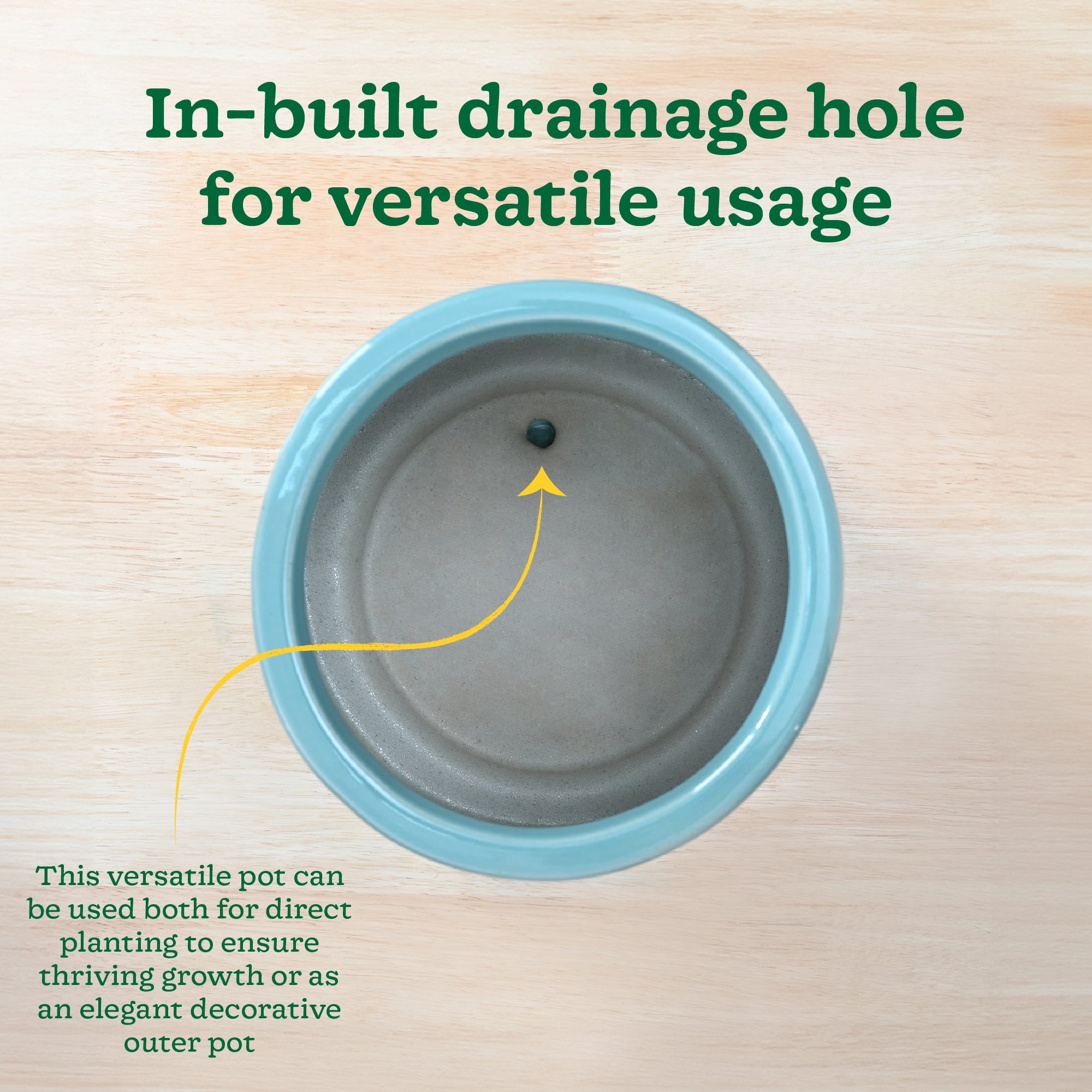 In-built drainage hole for versatile usage

This versatile pot can be used both for direct planting to ensure thriving growth or as an elegant decorative outer pot